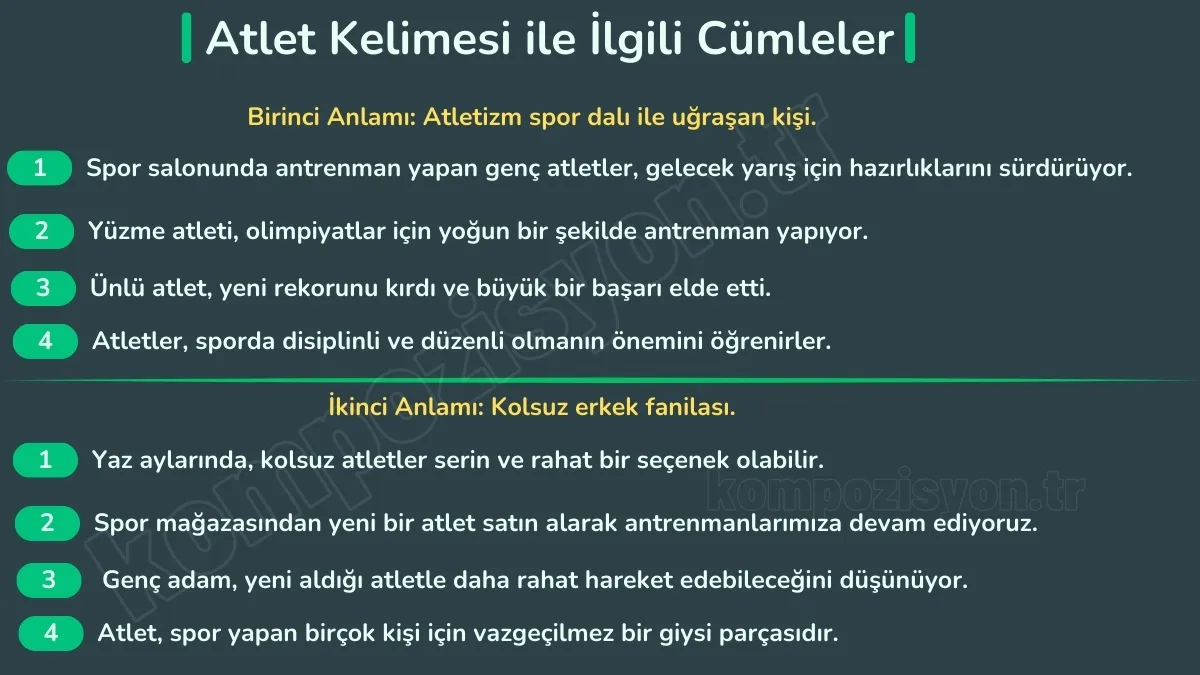 Atlet Kelimesi ile İlgili Cümleler

Birinci Anlamı: Atletizm spor dalı ile uğraşan kişi.

1 Spor salonunda antrenman yapan genç atletler, gelecek yarış için hazırlıklarını sürdürüyor.

2 Yüzme atleti, olimpiyatlar için yoğun bir şekilde antrenman yapıyor.

3 Ünlü atlet, yeni rekorunu kırdı ve büyük bir başarı elde etti.

4 Atletler, sporda disiplinli ve düzenli olmanın önemini öğrenirler.

İkinci Anlamı: Kolsuz erkek fanilası.

1 Yaz aylarında, kolsuz atletler serin ve rahat bir seçenek olabilir.

2 Spor mağazasından yeni bir atlet satın alarak antrenmanlarımıza devam ediyoruz.

3 Genç adam, yeni aldığı atletle daha rahat hareket edebileceğini düşünüyor.

4 Atlet, spor yapan birçok kişi için vazgeçilmez bir giysi parçasıdır.

kompozisyon.tr

kompozisyon.tr